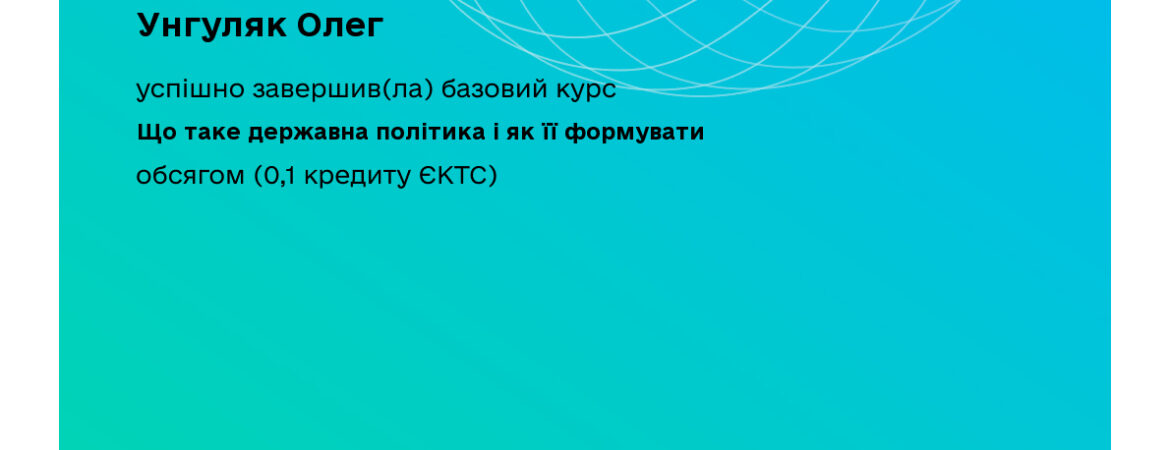 Унгуляк Олег

успішно завершив(ла) базовий курс

Що таке державна політика і як її формувати

обсягом (0,1 кредиту ЄКТС)